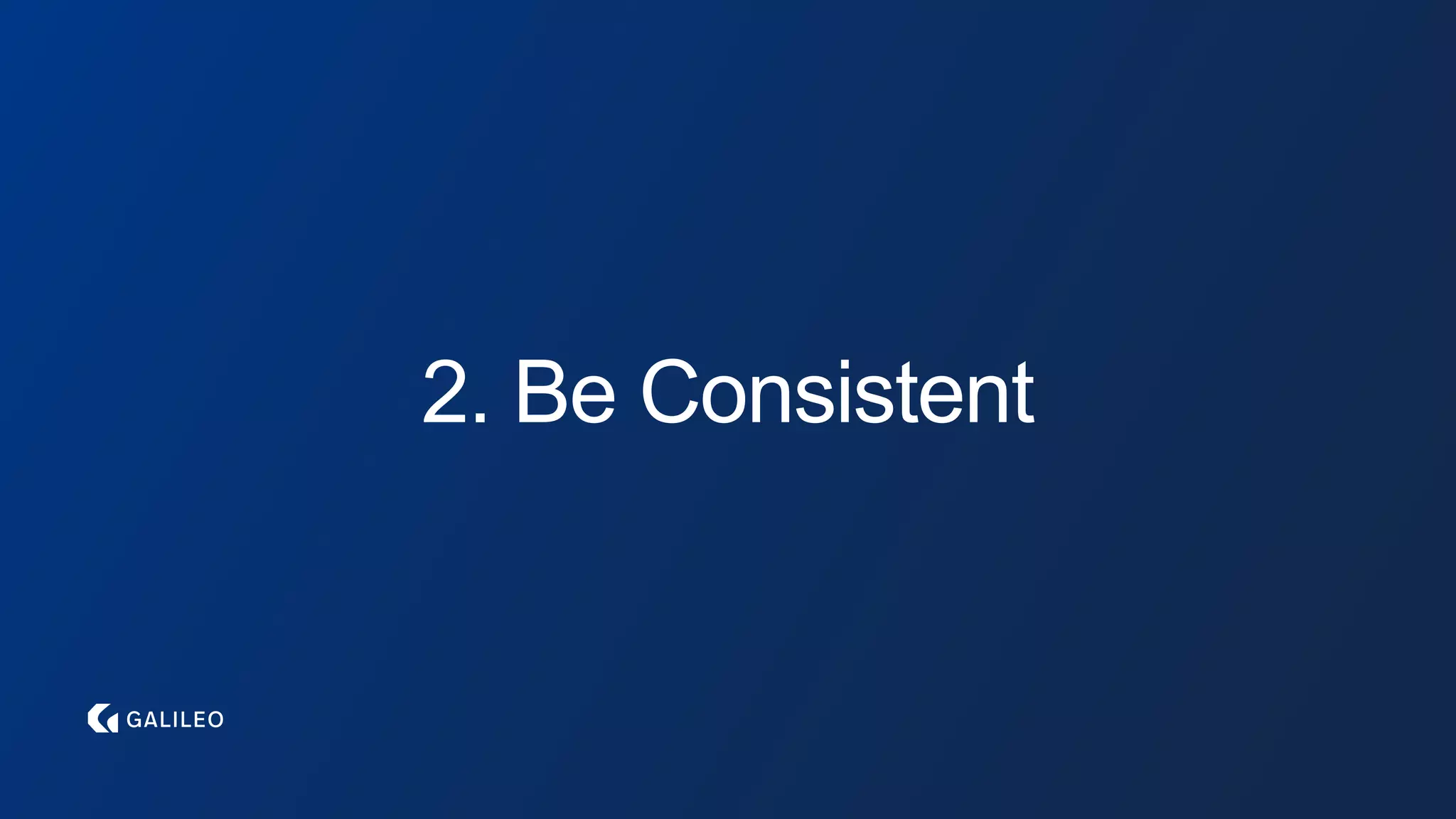 2. Be Consistent

GALILEO